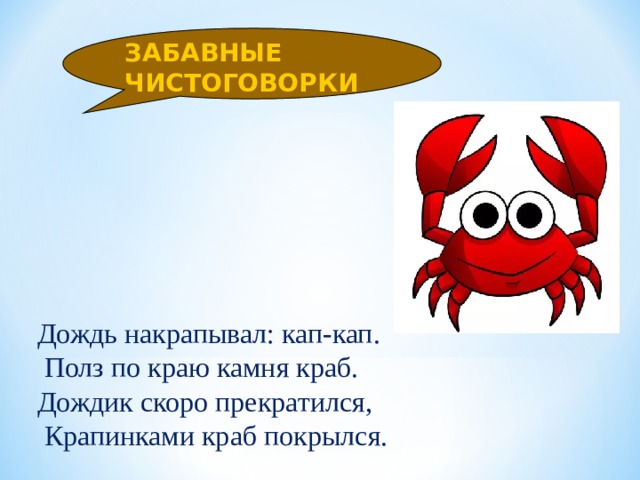 ЗАБАВНЫЕ ЧИСТОГОВОРКИ

Дождь накрапывал: кап-кап.
Полз по краю камня краб.
Дождик скоро прекратился,
Крапинками краб покрылся.